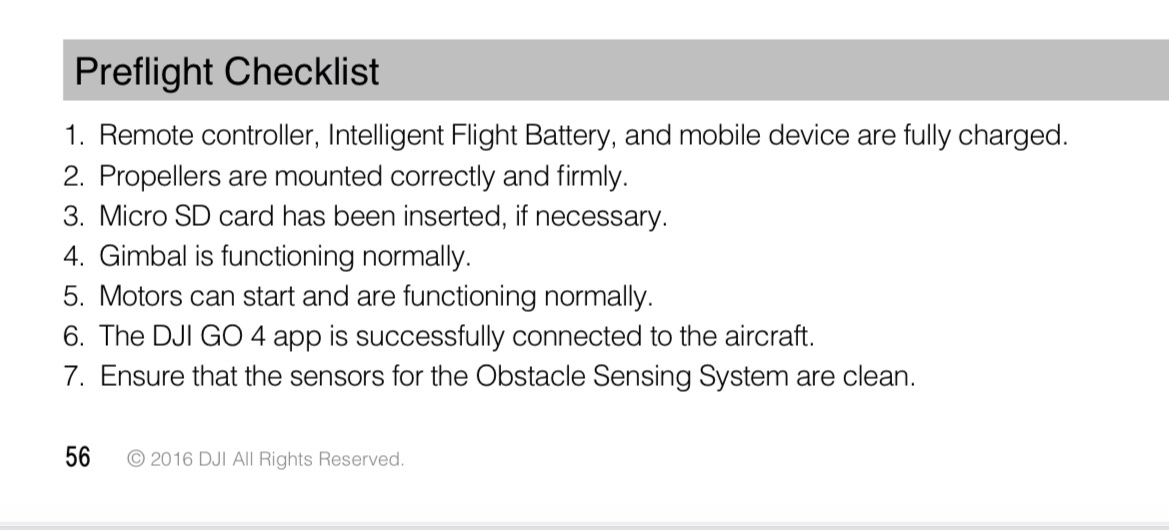 Preflight Checklist

1. Remote controller, Intelligent Flight Battery, and mobile device are fully charged.
2. Propellers are mounted correctly and firmly.
3. Micro SD card has been inserted, if necessary.
4. Gimbal is functioning normally.
5. Motors can start and are functioning normally.
6. The DJI GO 4 app is successfully connected to the aircraft.
7. Ensure that the sensors for the Obstacle Sensing System are clean.

56 © 2016 DJI All Rights Reserved.